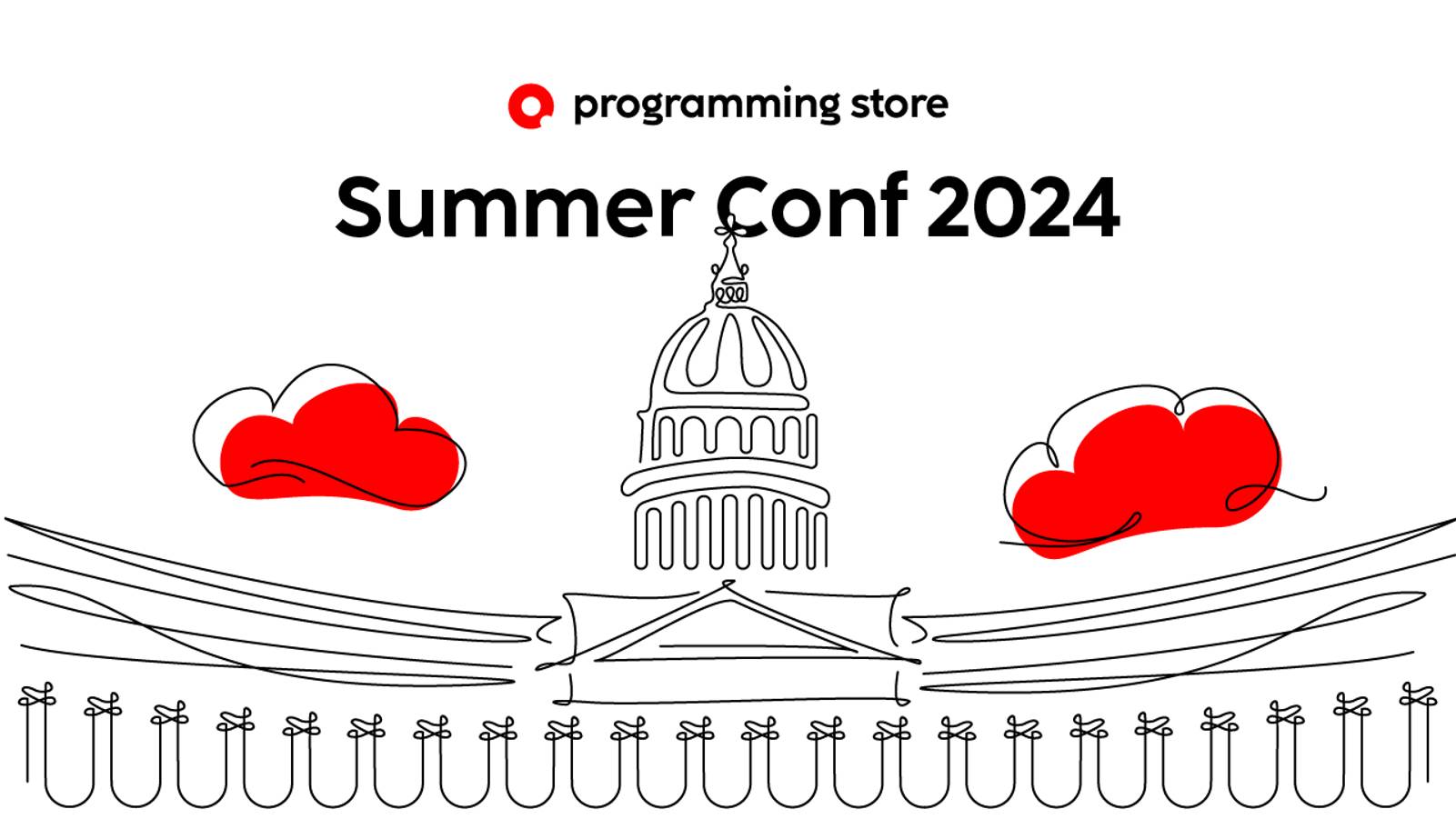 programming store

Summer Conf 2024